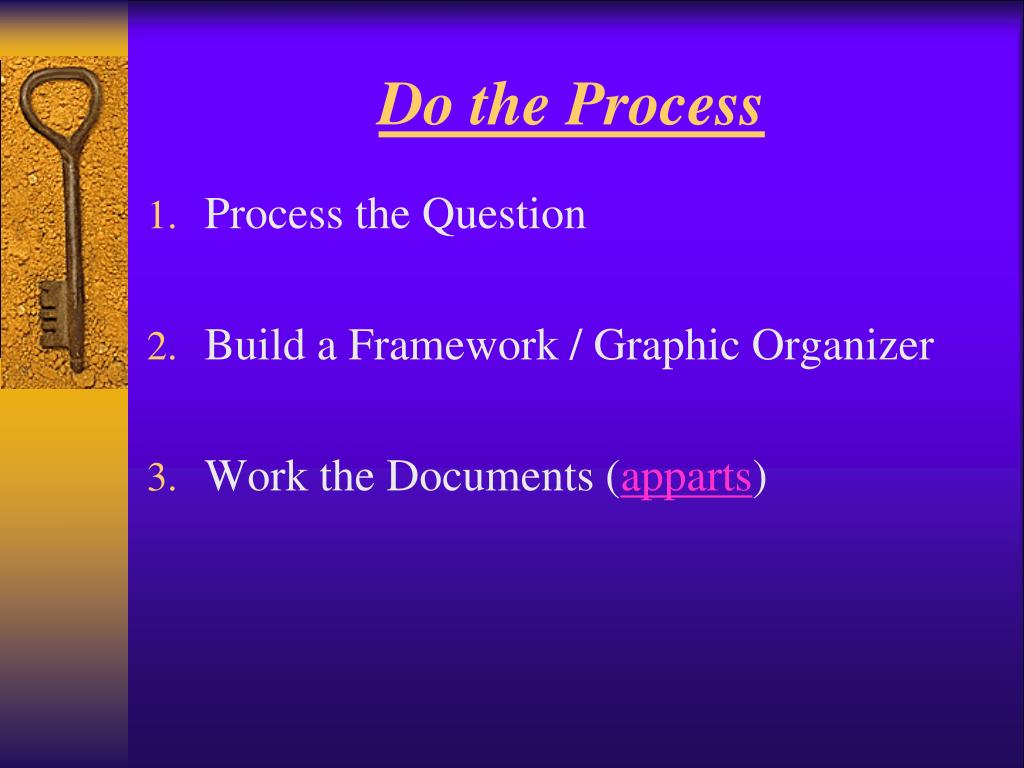 Do the Process

1. Process the Question

2. Build a Framework / Graphic Organizer

3. Work the Documents (apparts)